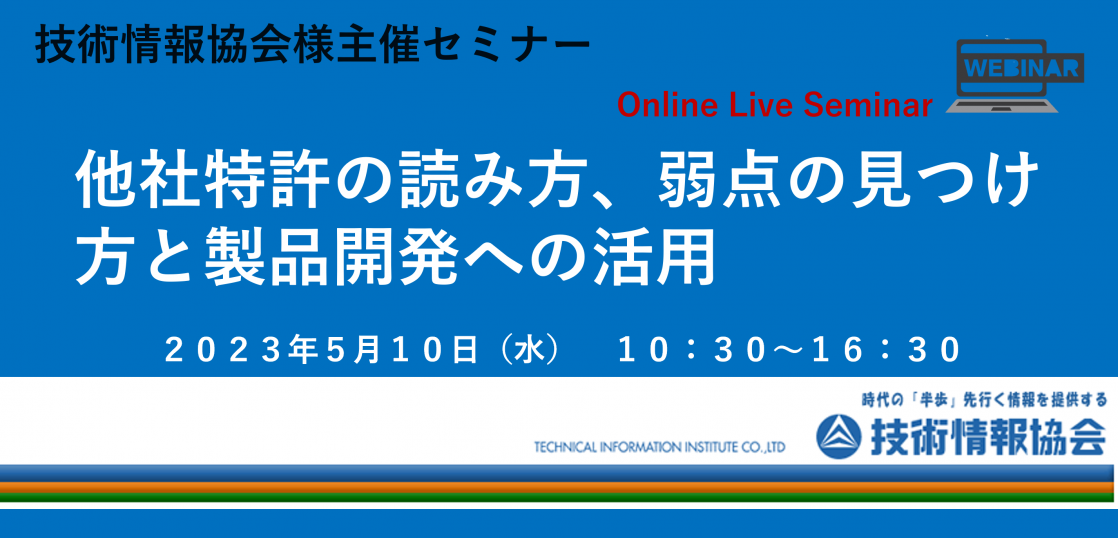 技術情報協会様主催セミナー

WEBINAR

Online Live Seminar

他社特許の読み方、弱点の見つけ方と製品開発への活用

２０２３年5月１０日（水）　１０：３０～１６：３０

時代の「半歩」先行く情報を提供する

TECHNICAL INFORMATION INSTITUTE CO.,LTD

技術情報協会